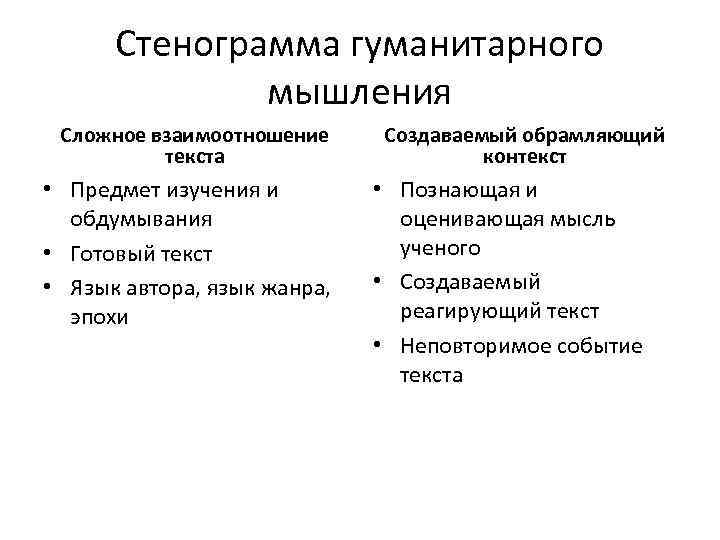 Стенограмма гуманитарного мышления

Сложное взаимоотношение текста

• Предмет изучения и обдумывания
• Готовый текст
• Язык автора, язык жанра, эпохи

Создаваемый обрамляющий контекст

• Познающая и оценивающая мысль ученого
• Создаваемый реагирующий текст
• Неповторимое событие текста